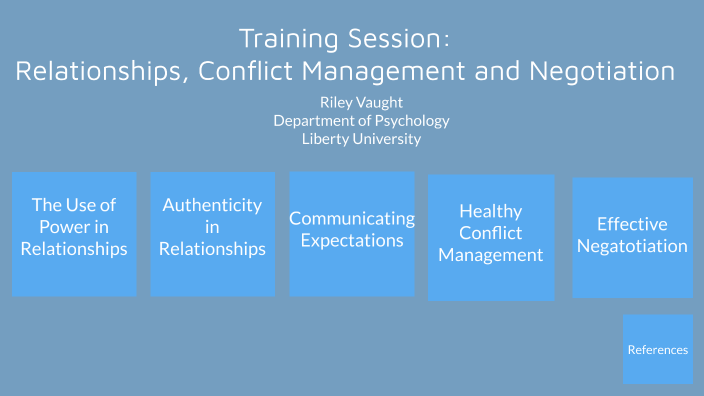 Training Session:
Relationships, Conflict Management and Negotiation

Riley Vaught
Department of Psychology
Liberty University

The Use of Power in Relationships

Authenticity in Relationships

Communicating Expectations

Healthy Conflict Management

Effective Negatotiation

References